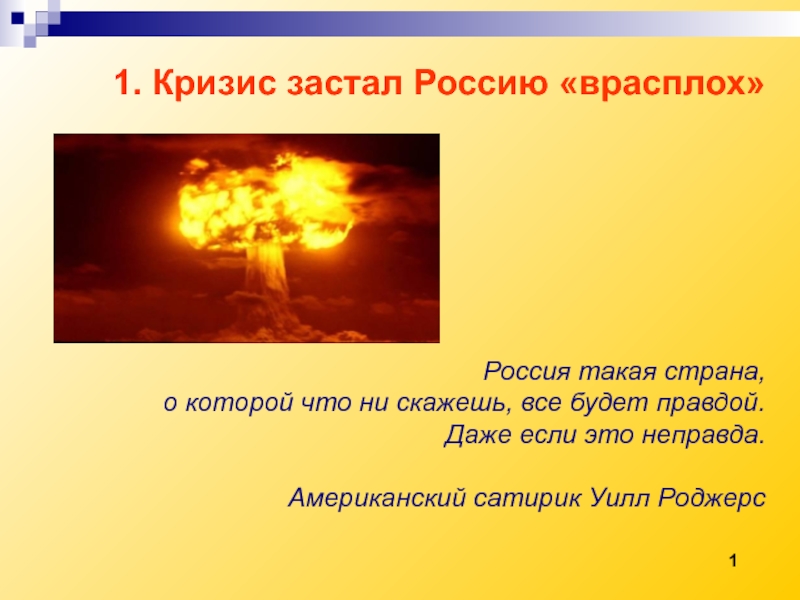 1. Кризис застал Россию «врасплох»

Россия такая страна,
о которой что ни скажешь, все будет правдой.
Даже если это неправда.

Американский сатирик Уилл Роджерс

1